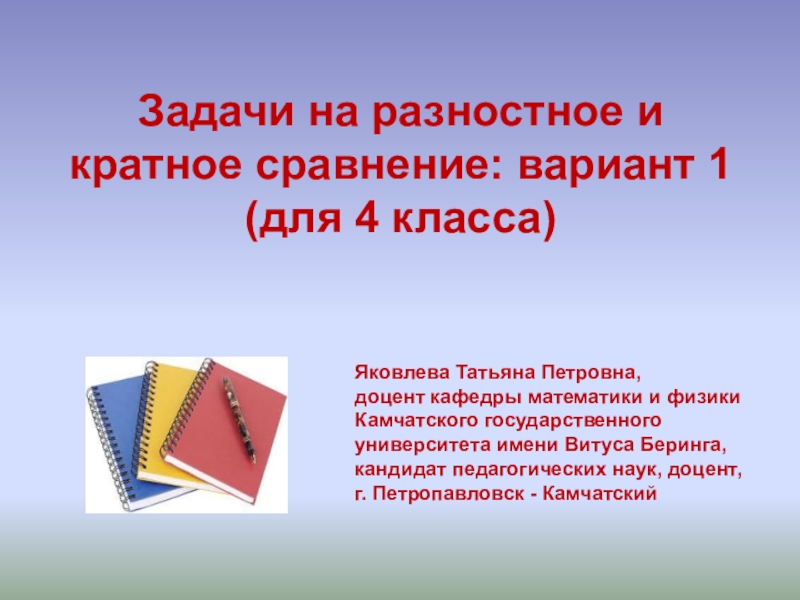 Задачи на разностное и кратное сравнение: вариант 1 (для 4 класса)

Яковлева Татьяна Петровна,
доцент кафедры математики и физики Камчатского государственного университета имени Витуса Беринга, кандидат педагогических наук, доцент,
г. Петропавловск - Камчатский